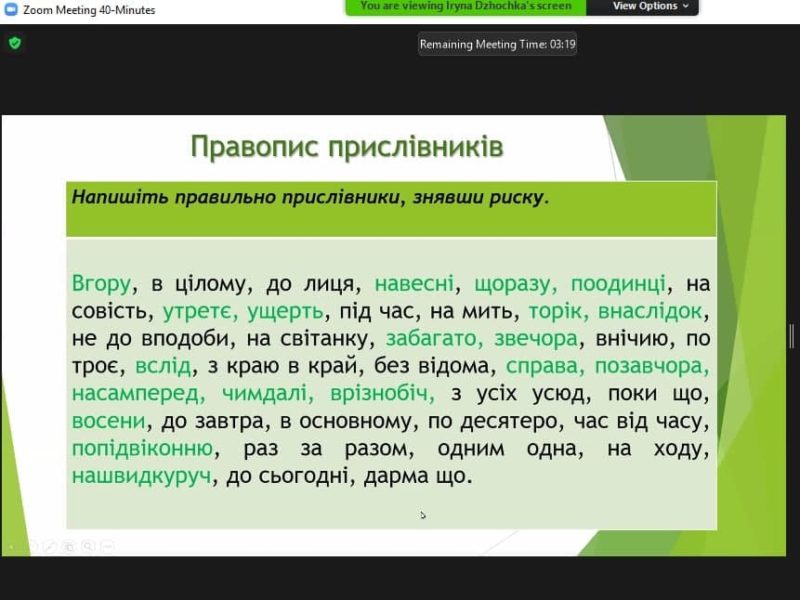 Zoom Meeting 40-Minutes

You are viewing Iryna Dzhochka's screen

View Options

Remaining Meeting Time: 03:19

Правопис прислівників

Напишіть правильно прислівники, знявши риску.

Вгору, в цілому, до лиця, навесні, щоразу, поодинці, на совість, утретє, ущерть, під час, на мить, торік, внаслідок, не до вподоби, на світанку, забагато, звечора, внічию, по троє, вслід, з краю в край, без відома, справа, позавчора, насамперед, чимдалі, врізнобіч, з усіх усюд, поки що, восени, до завтра, в основному, по десятеро, час від часу, попідвіконню, раз за разом, одним одна, на ходу, нашвидкуруч, до сьогодні, дарма що.